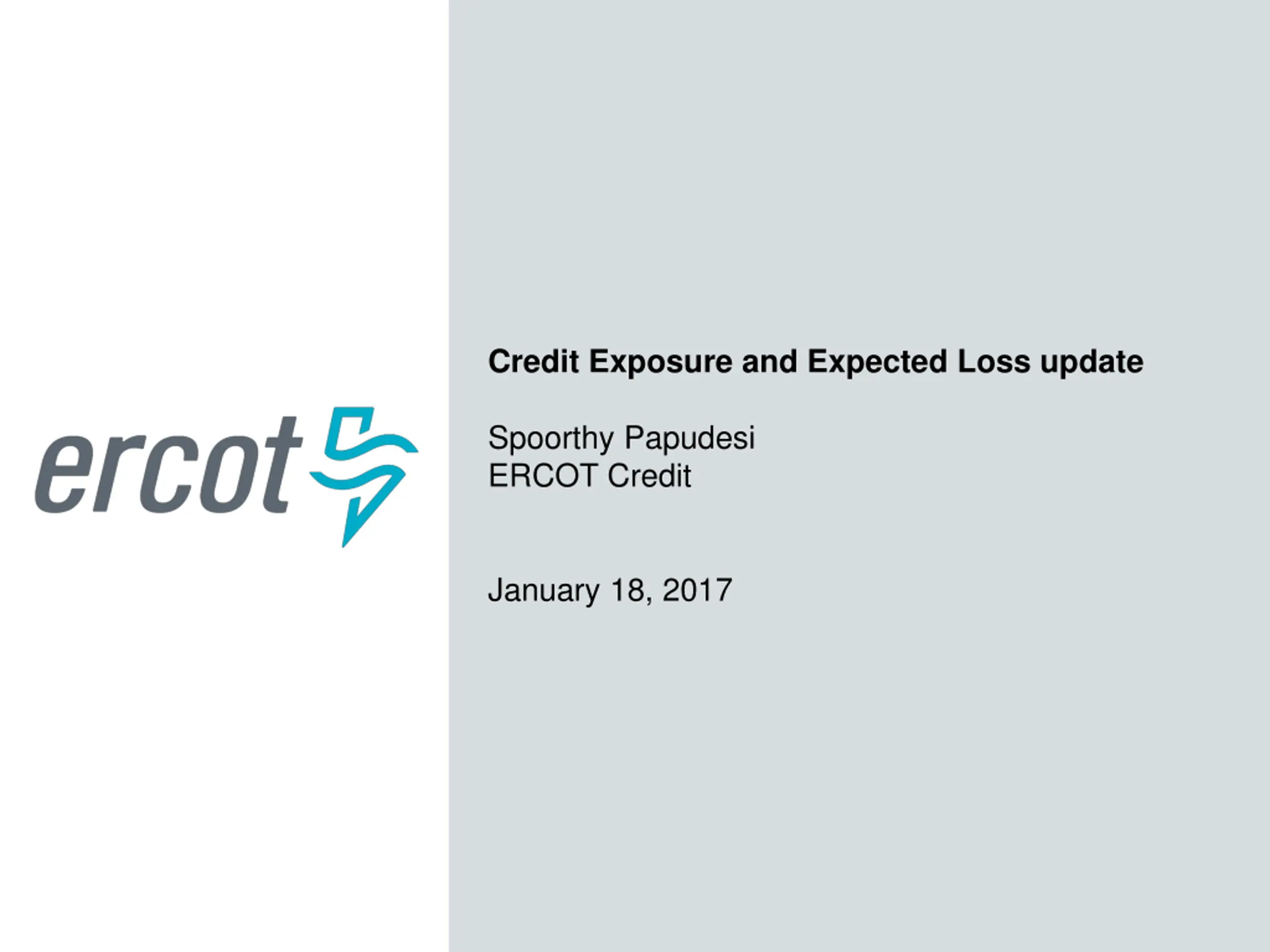 ercot

Credit Exposure and Expected Loss update

Spoorthy Papudesi
ERCOT Credit

January 18, 2017